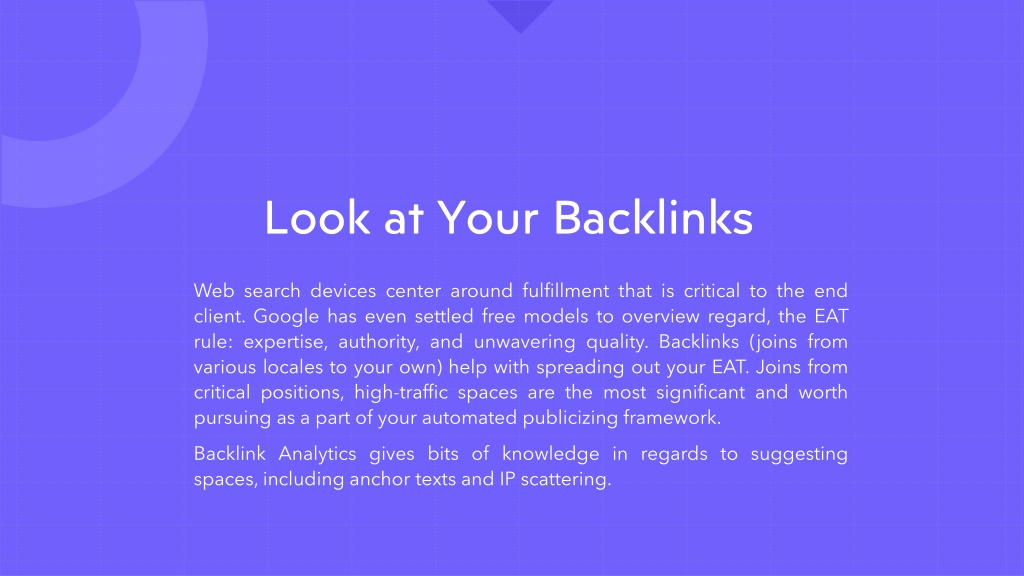 Look at Your Backlinks

Web search devices center around fulfillment that is critical to the end client. Google has even settled free models to overview regard, the EAT rule: expertise, authority, and unwavering quality. Backlinks (joins from various locales to your own) help with spreading out your EAT. Joins from critical positions, high-traffic spaces are the most significant and worth pursuing as a part of your automated publicizing framework.

Backlink Analytics gives bits of knowledge in regards to suggesting spaces, including anchor texts and IP scattering.